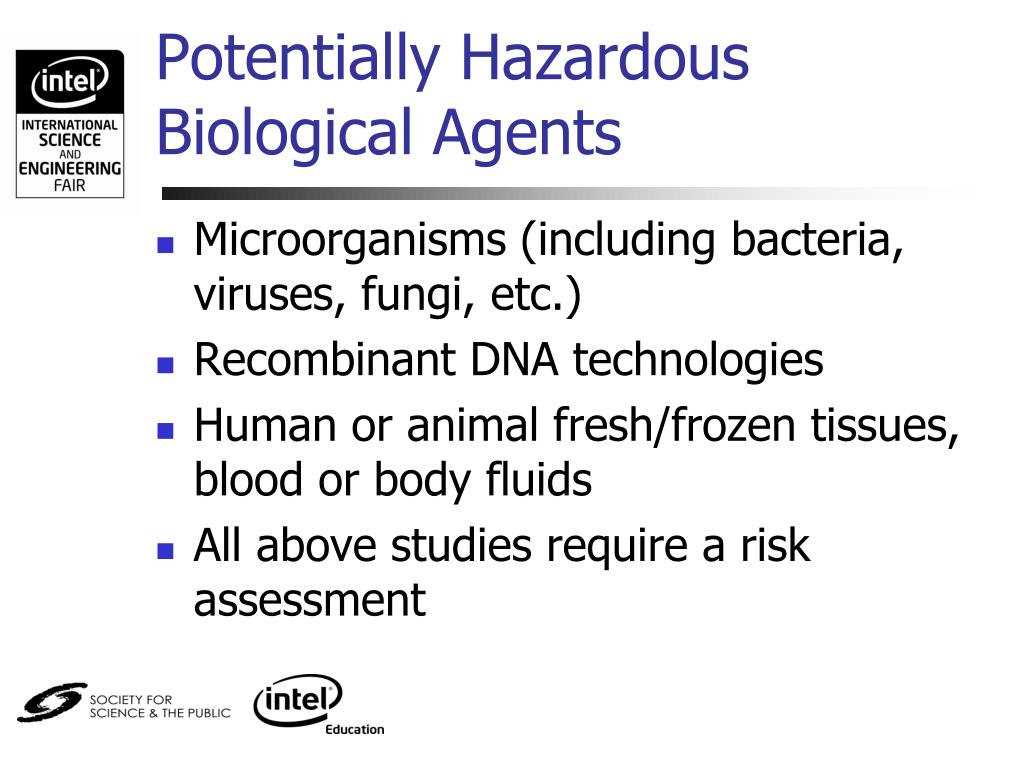 intel
INTERNATIONAL SCIENCE AND ENGINEERING FAIR

Potentially Hazardous Biological Agents

- Microorganisms (including bacteria, viruses, fungi, etc.)
- Recombinant DNA technologies
- Human or animal fresh/frozen tissues, blood or body fluids
- All above studies require a risk assessment

SOCIETY FOR SCIENCE & THE PUBLIC

intel Education